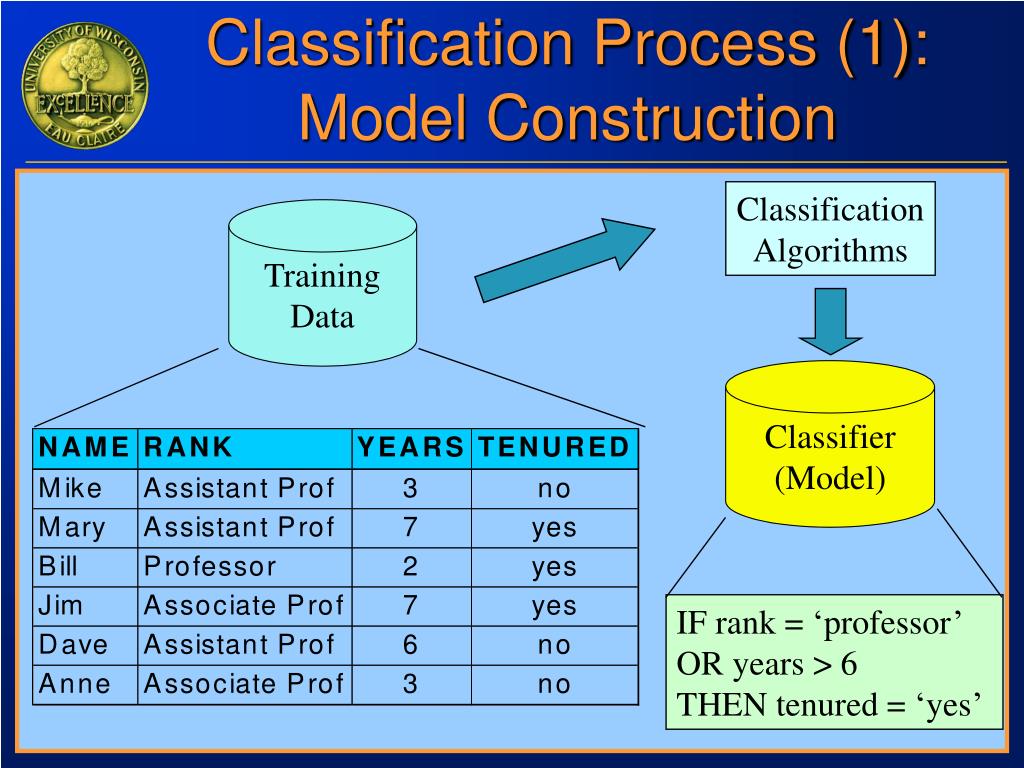 UNIVERSITY OF WISCONSIN
EXCELLENCE
EAU CLAIRE

Classification Process (1): Model Construction

Training Data

Classification Algorithms

Classifier (Model)

| NAME | RANK | YEARS | TENURED |
|---|---|---|---|
| Mike | Assistant Prof | 3 | no |
| Mary | Assistant Prof | 7 | yes |
| Bill | Professor | 2 | yes |
| Jim | Associate Prof | 7 | yes |
| Dave | Assistant Prof | 6 | no |
| Anne | Associate Prof | 3 | no |

IF rank = ‘professor’
OR years > 6
THEN tenured = ‘yes’